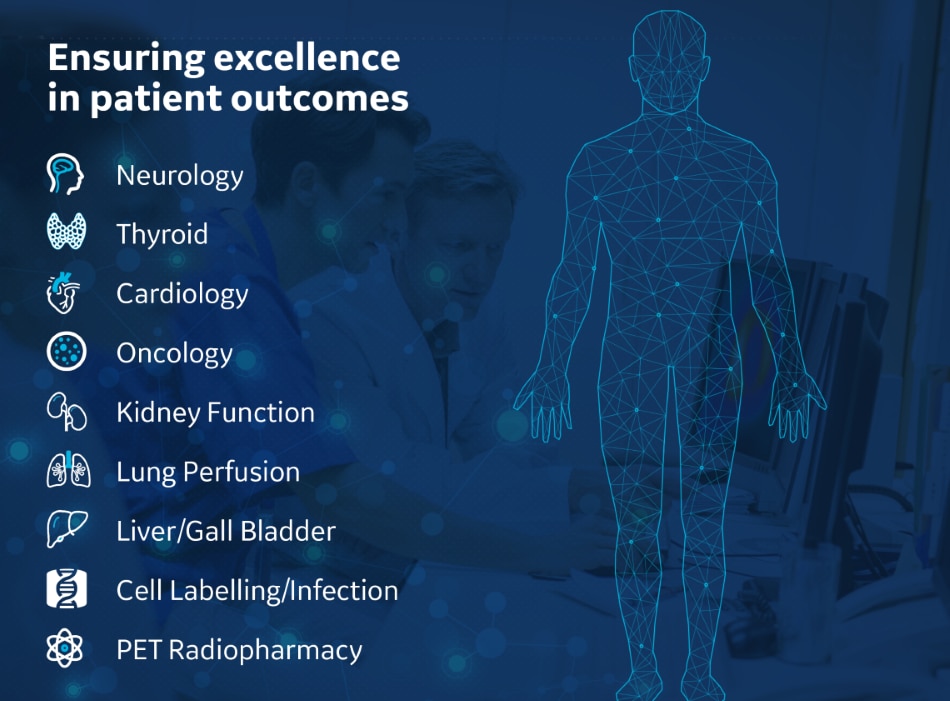 Ensuring excellence in patient outcomes

Neurology

Thyroid

Cardiology

Oncology

Kidney Function

Lung Perfusion

Liver/Gall Bladder

Cell Labelling/Infection

PET Radiopharmacy